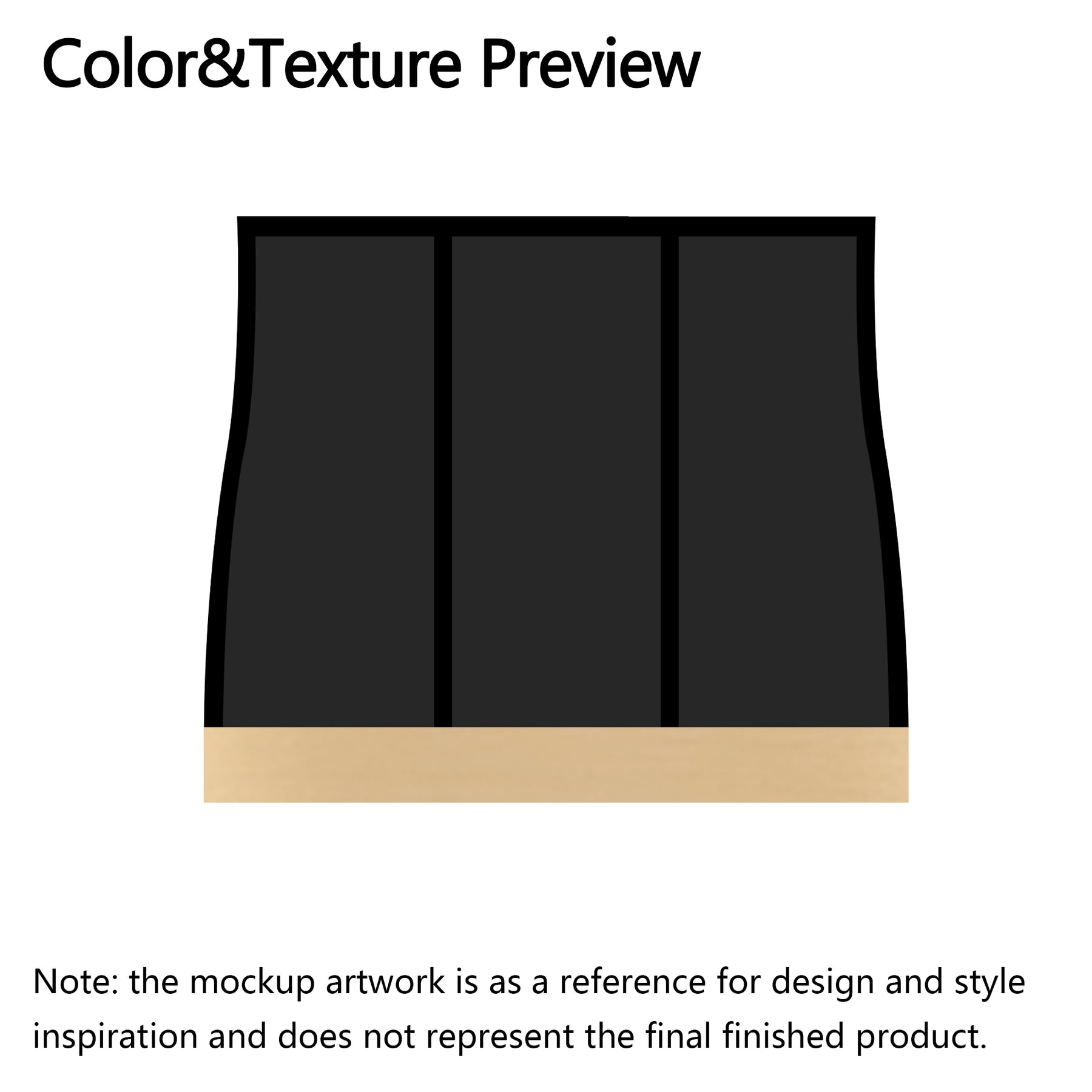 Color&Texture Preview

Note: the mockup artwork is as a reference for design and style inspiration and does not represent the final finished product.